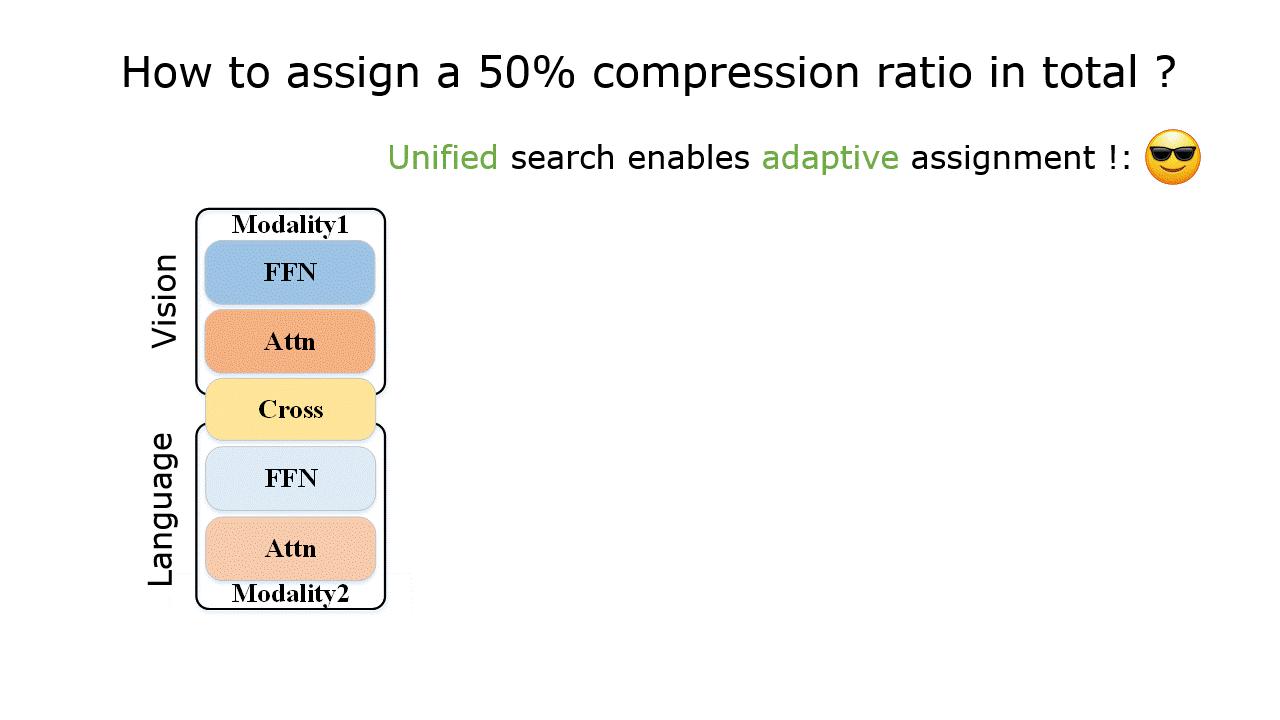 How to assign a 50% compression ratio in total ?

Unified search enables adaptive assignment !:

Vision

Modality1

FFN

Attn

Cross

Language

FFN

Attn

Modality2